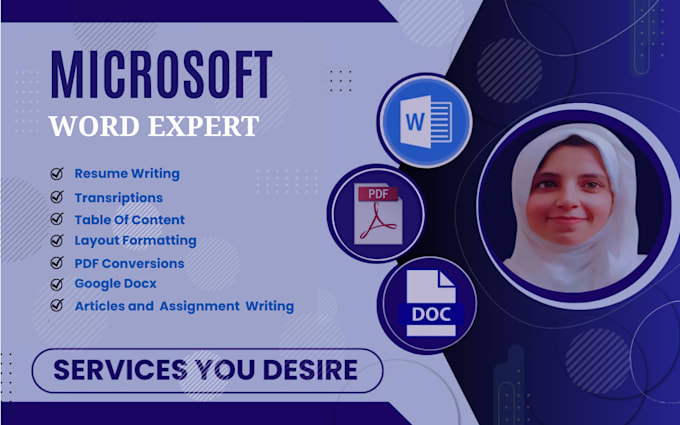 MICROSOFT
WORD EXPERT

Resume Writing
Transriptions
Table Of Content
Layout Formatting
PDF Conversions
Google Docx
Articles and Assignment Writing

SERVICES YOU DESIRE

W

PDF

DOC